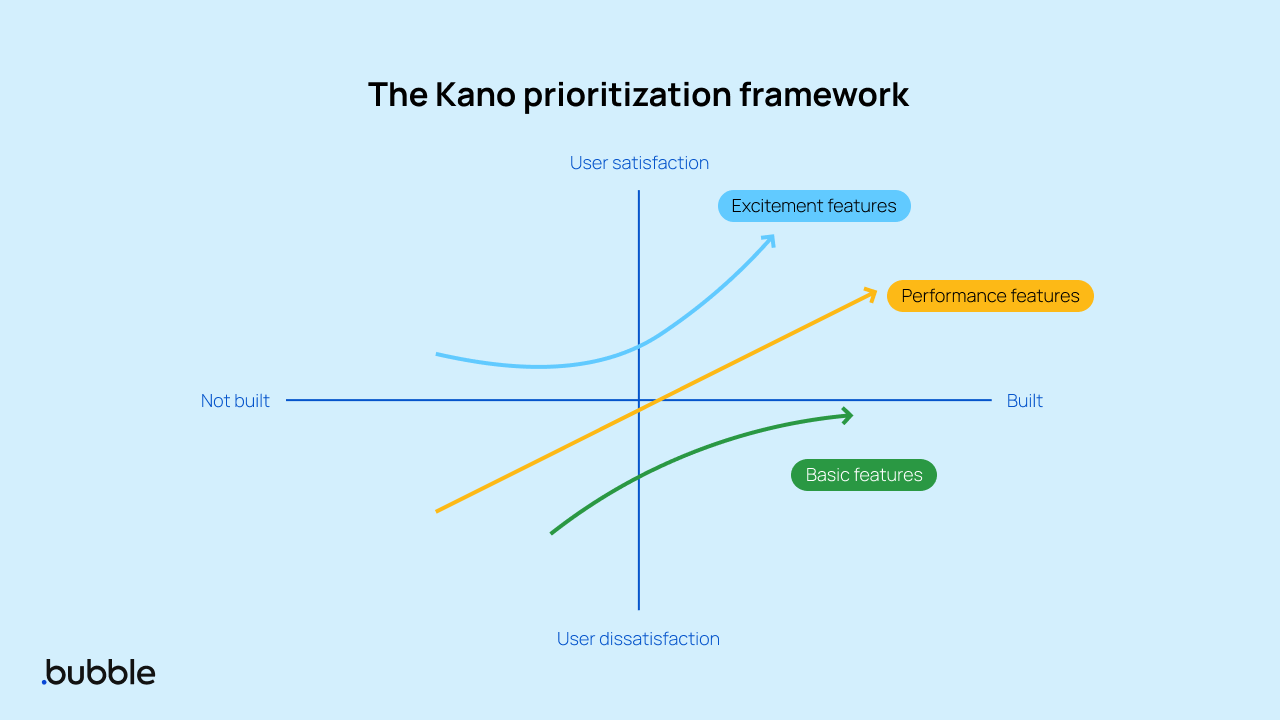 The Kano prioritization framework

User satisfaction

Excitement features

Performance features

Not built

Built

Basic features

User dissatisfaction

.bubble